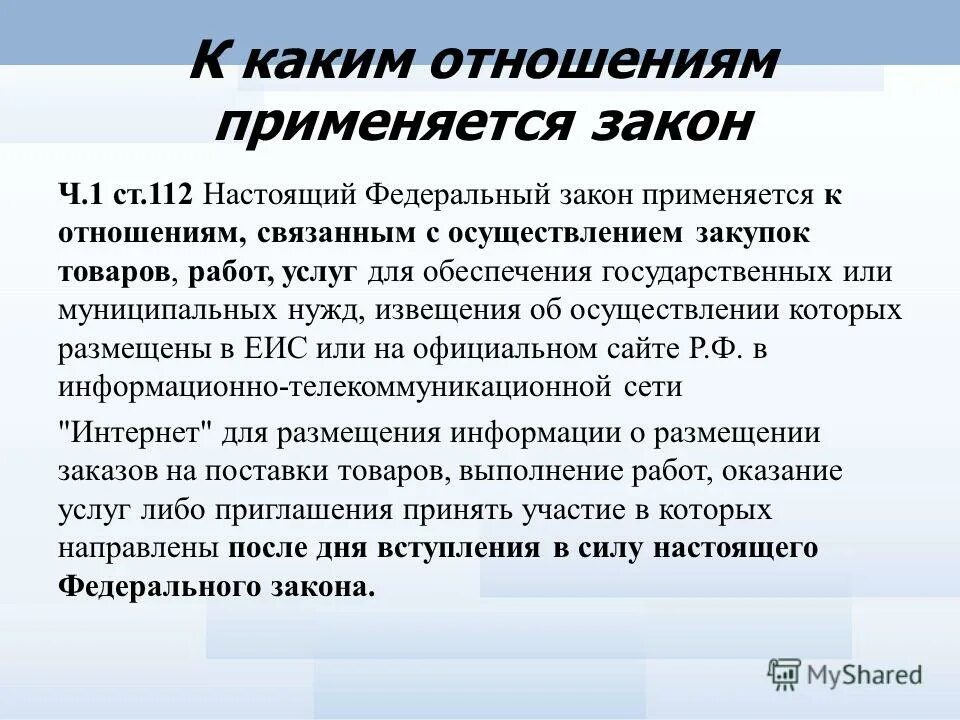 К каким отношениям применяется закон

Ч.1 ст.112 Настоящий Федеральный закон применяется к отношениям, связанным с осуществлением закупок товаров, работ, услуг для обеспечения государственных или муниципальных нужд, извещения об осуществлении которых размещены в ЕИС или на официальном сайте Р.Ф. в информационно-телекоммуникационной сети

"Интернет" для размещения информации о размещении заказов на поставки товаров, выполнение работ, оказание услуг либо приглашения принять участие в которых направлены после дня вступления в силу настоящего Федерального закона.

MyShared